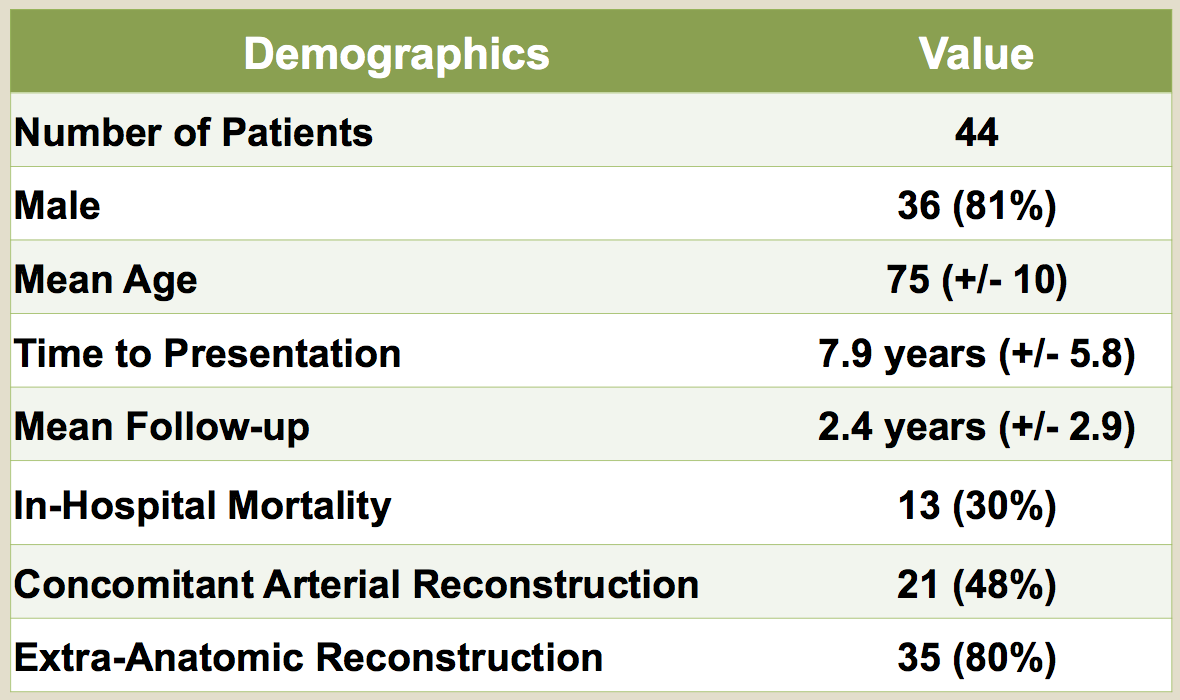 | Demographics | Value |
|---|---|
| Number of Patients | 44 |
| Male | 36 (81%) |
| Mean Age | 75 (+/- 10) |
| Time to Presentation | 7.9 years (+/- 5.8) |
| Mean Follow-up | 2.4 years (+/- 2.9) |
| In-Hospital Mortality | 13 (30%) |
| Concomitant Arterial Reconstruction | 21 (48%) |
| Extra-Anatomic Reconstruction | 35 (80%) |